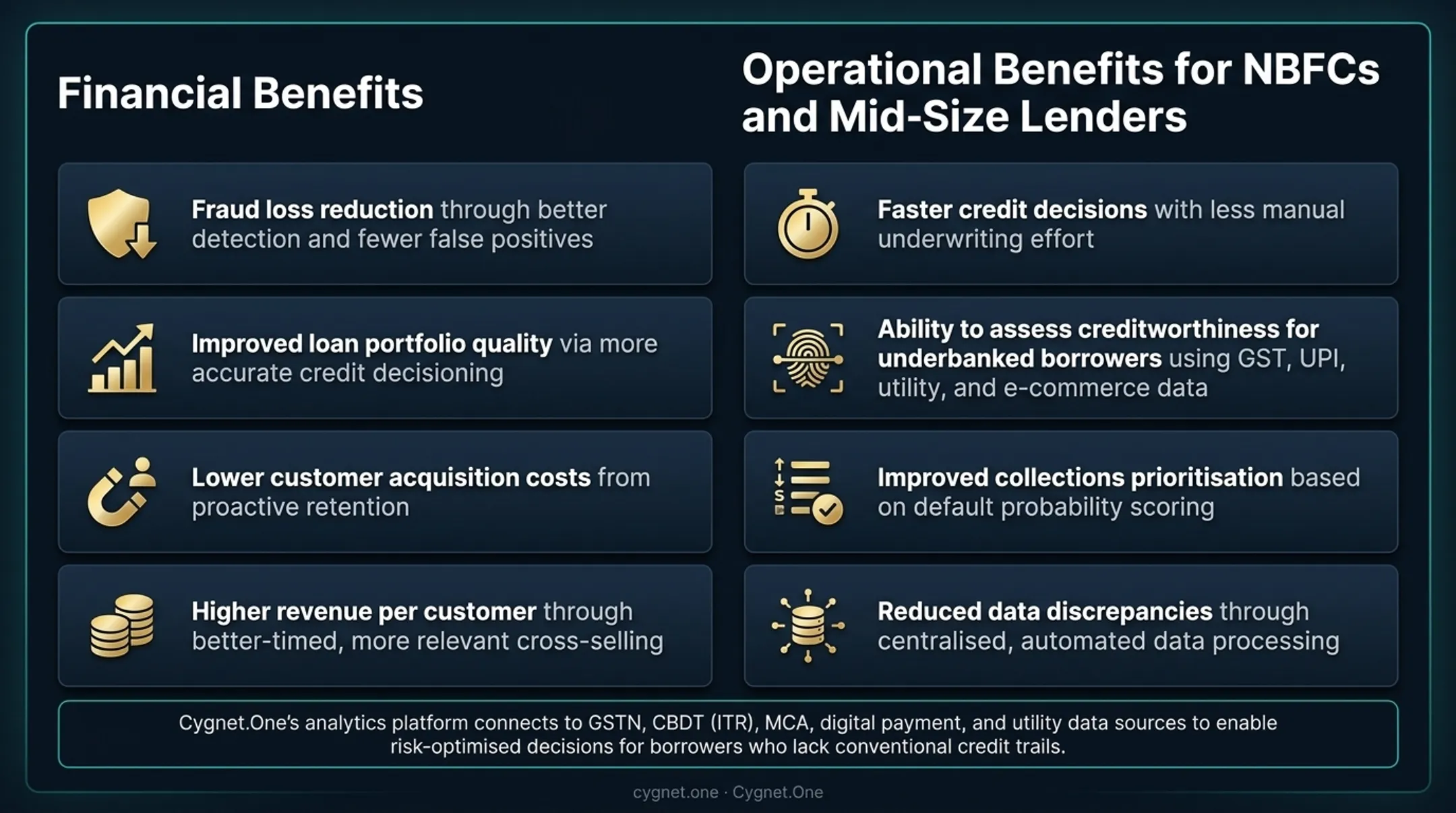 Financial Benefits

Fraud loss reduction through better detection and fewer false positives

Improved loan portfolio quality via more accurate credit decisioning

Lower customer acquisition costs from proactive retention

Higher revenue per customer through better-timed, more relevant cross-selling

Operational Benefits for NBFCs and Mid-Size Lenders

Faster credit decisions with less manual underwriting effort

Ability to assess creditworthiness for underbanked borrowers using GST, UPI, utility, and e-commerce data

Improved collections prioritisation based on default probability scoring

Reduced data discrepancies through centralised, automated data processing

Cygnet.One's analytics platform connects to GSTN, CBDT (ITR), MCA, digital payment, and utility data sources to enable risk-optimised decisions for borrowers who lack conventional credit trails.

cygnet.one · Cygnet.One